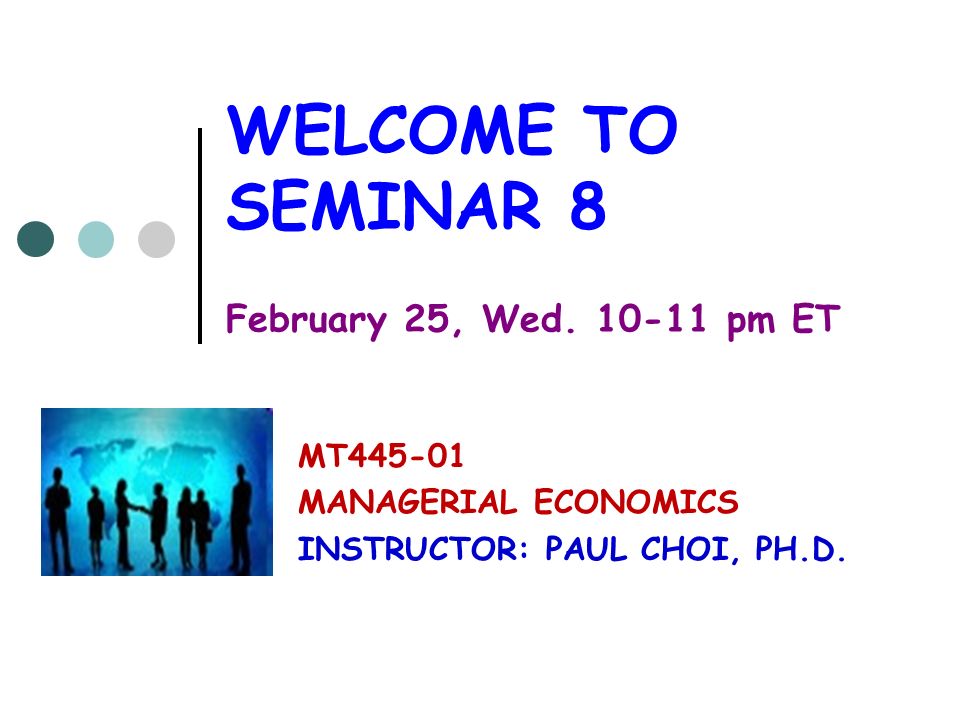 WELCOME TO SEMINAR 8

February 25, Wed. 10-11 pm ET

MT445-01
MANAGERIAL ECONOMICS
INSTRUCTOR: PAUL CHOI, PH.D.